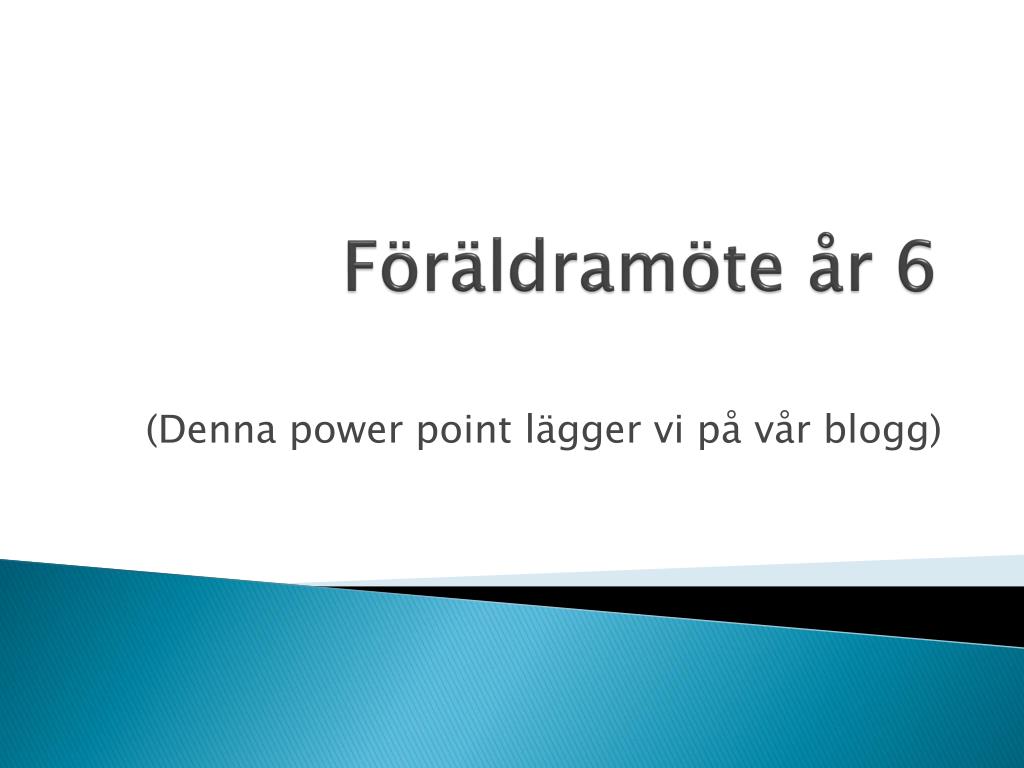 Föräldramöte år 6

(Denna power point lägger vi på vår blogg)